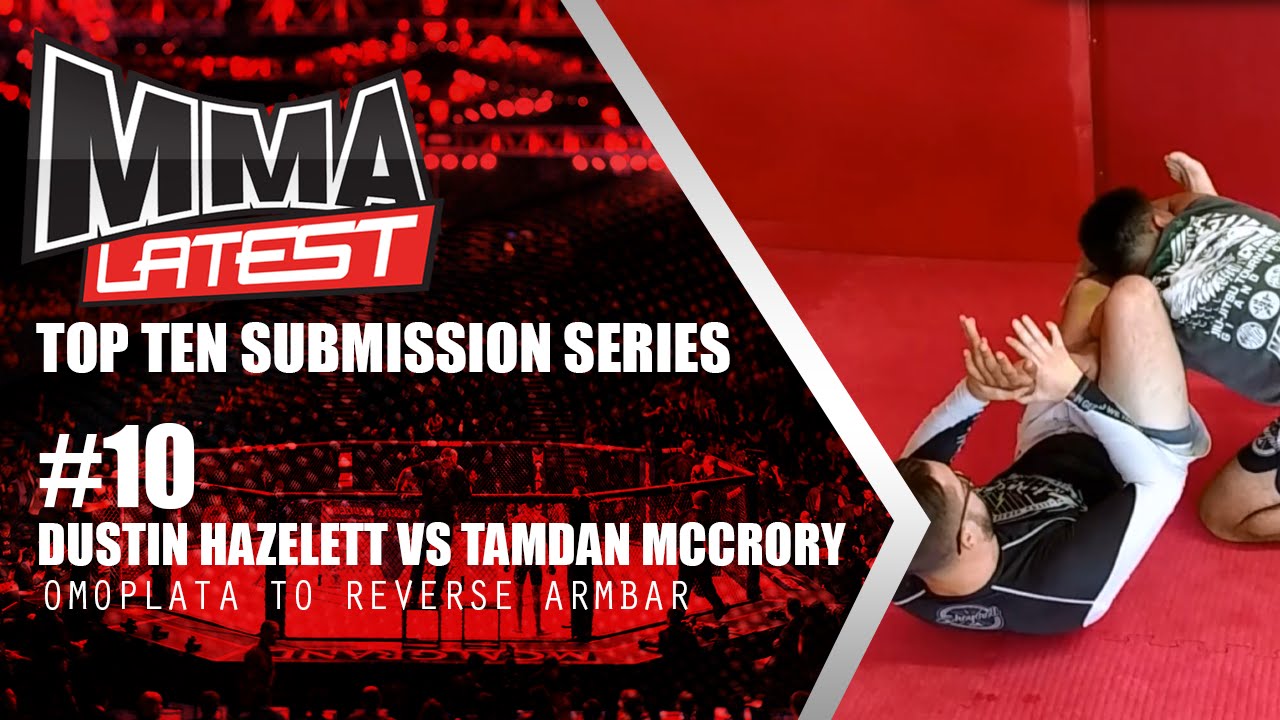 MMA LATEST

TOP TEN SUBMISSION SERIES

#10
DUSTIN HAZELETT VS TAMDAN MCCRORY
OMOPLATA TO REVERSE ARMBAR